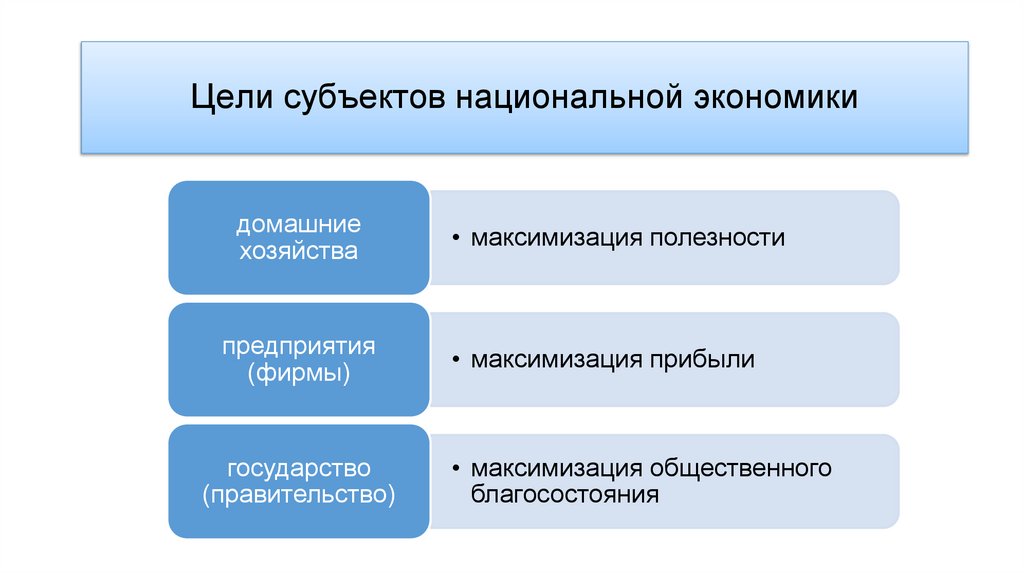 Цели субъектов национальной экономики

домашние хозяйства

• максимизация полезности

предприятия (фирмы)

• максимизация прибыли

государство (правительство)

• максимизация общественного благосостояния